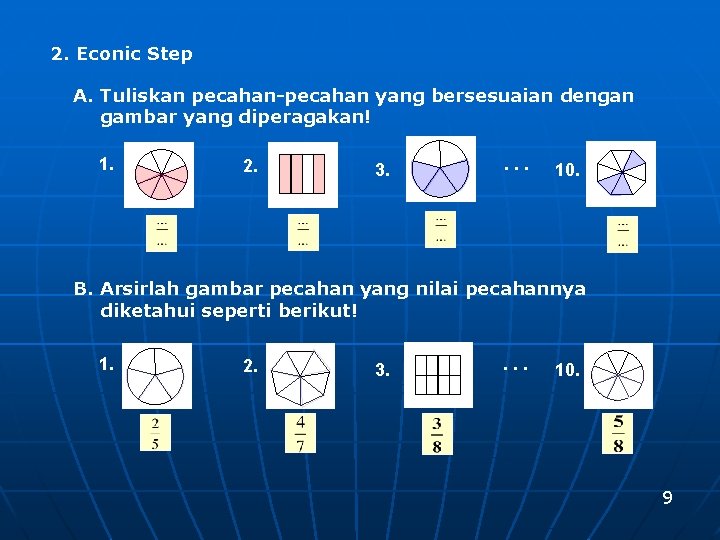 2. Econic Step

A. Tuliskan pecahan-pecahan yang bersesuaian dengan gambar yang diperagakan!

1. $\frac{...}{...}$ 2. $\frac{...}{...}$ 3. $\frac{...}{...}$ . . . 10. $\frac{...}{...}$

B. Arsirlah gambar pecahan yang nilai pecahannya diketahui seperti berikut!

1. $\frac{2}{5}$ 2. $\frac{4}{7}$ 3. $\frac{3}{8}$ . . . 10. $\frac{5}{8}$

9